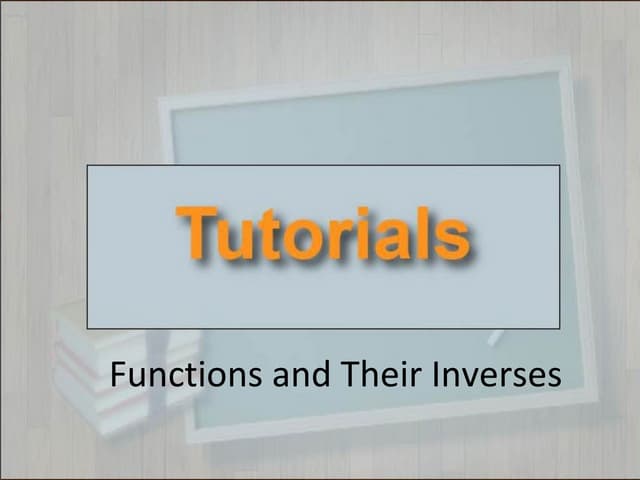 Tutorials

Functions and Their Inverses